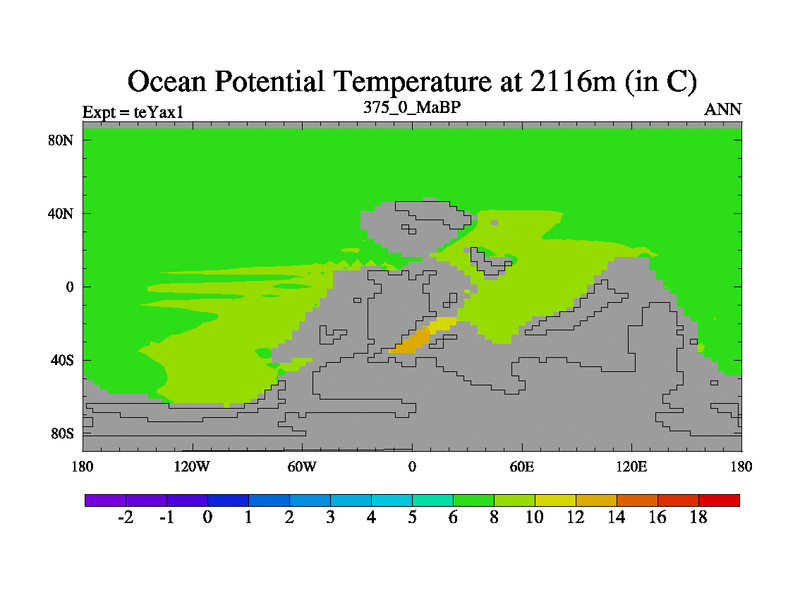 Ocean Potential Temperature at 2116m (in C)

Expt = teYax1

375_0_MaBP

ANN

80N
40N
0
40S
80S

180
120W
60W
0
60E
120E
180

-2
-1
0
1
2
3
4
5
6
8
10
12
14
16
18